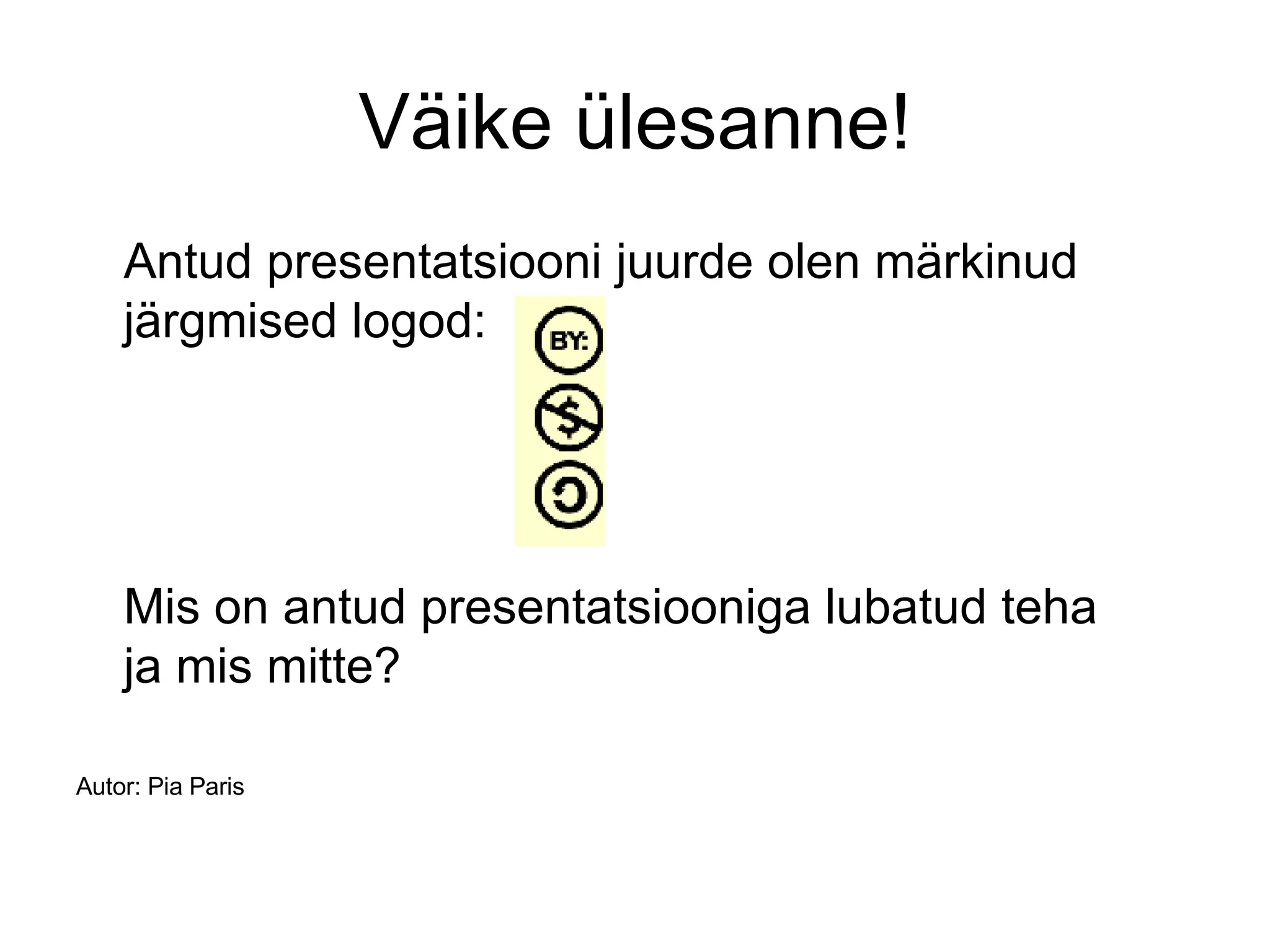 Väike ülesanne!

Antud presentatsiooni juurde olen märkinud järgmised logod:

BY:

$

Mis on antud presentatsiooniga lubatud teha ja mis mitte?

Autor: Pia Paris